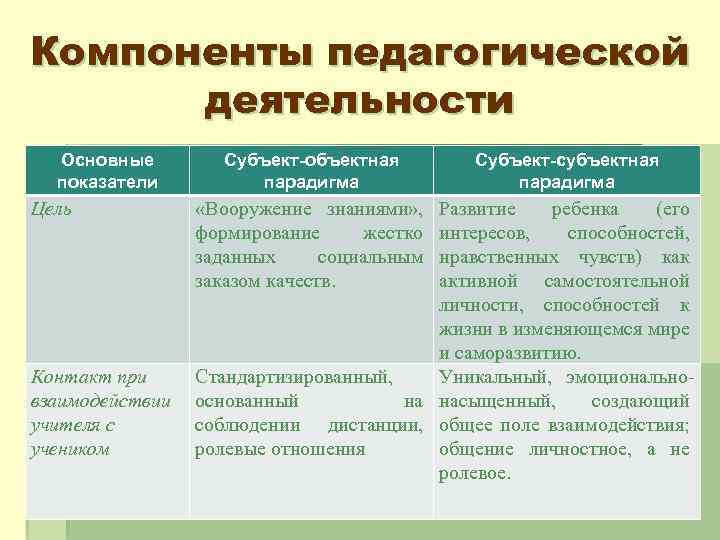 Компоненты педагогической деятельности

| Основные показатели | Субъект-объектная парадигма | Субъект-субъектная парадигма |
|---|---|---|
| Цель | «Вооружение знаниями», формирование жестко заданных социальным заказом качеств. | Развитие ребенка (его интересов, способностей, нравственных чувств) как активной самостоятельной личности, способностей к жизни в изменяющемся мире и саморазвитию. |
| Контакт при взаимодействии учителя с учеником | Стандартизированный, основанный на соблюдении дистанции, ролевые отношения | Уникальный, эмоционально-насыщенный, создающий общее поле взаимодействия; общение личностное, а не ролевое. |